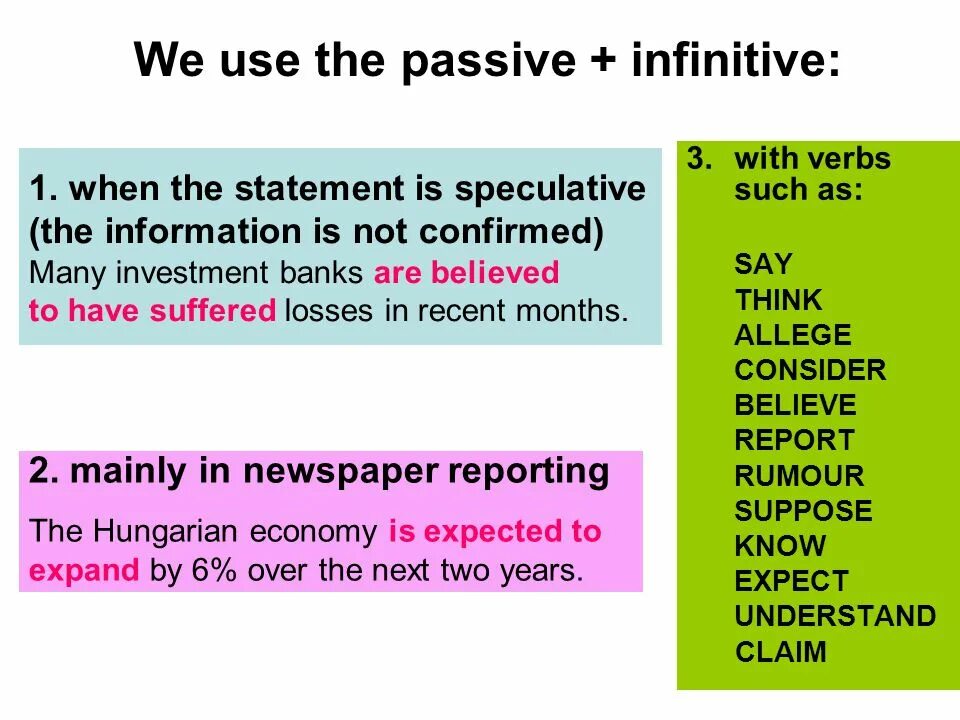 We use the passive + infinitive:

1. when the statement is speculative (the information is not confirmed)
Many investment banks are believed to have suffered losses in recent months.

2. mainly in newspaper reporting
The Hungarian economy is expected to expand by 6% over the next two years.

3. with verbs such as:

SAY
THINK
ALLEGE
CONSIDER
BELIEVE
REPORT
RUMOUR
SUPPOSE
KNOW
EXPECT
UNDERSTAND
CLAIM